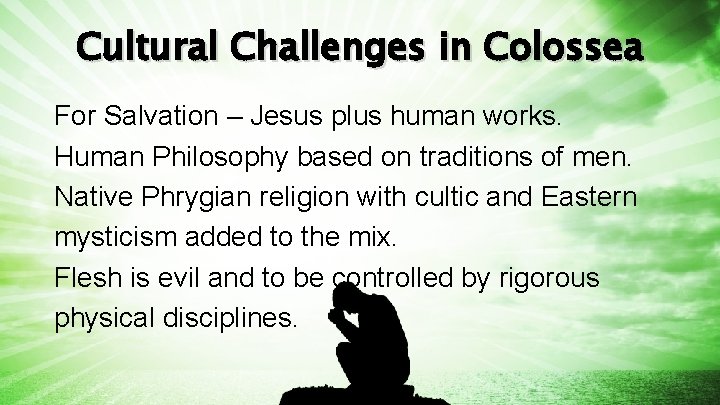 Cultural Challenges in Colossea

For Salvation – Jesus plus human works.

Human Philosophy based on traditions of men.

Native Phrygian religion with cultic and Eastern mysticism added to the mix.

Flesh is evil and to be controlled by rigorous physical disciplines.